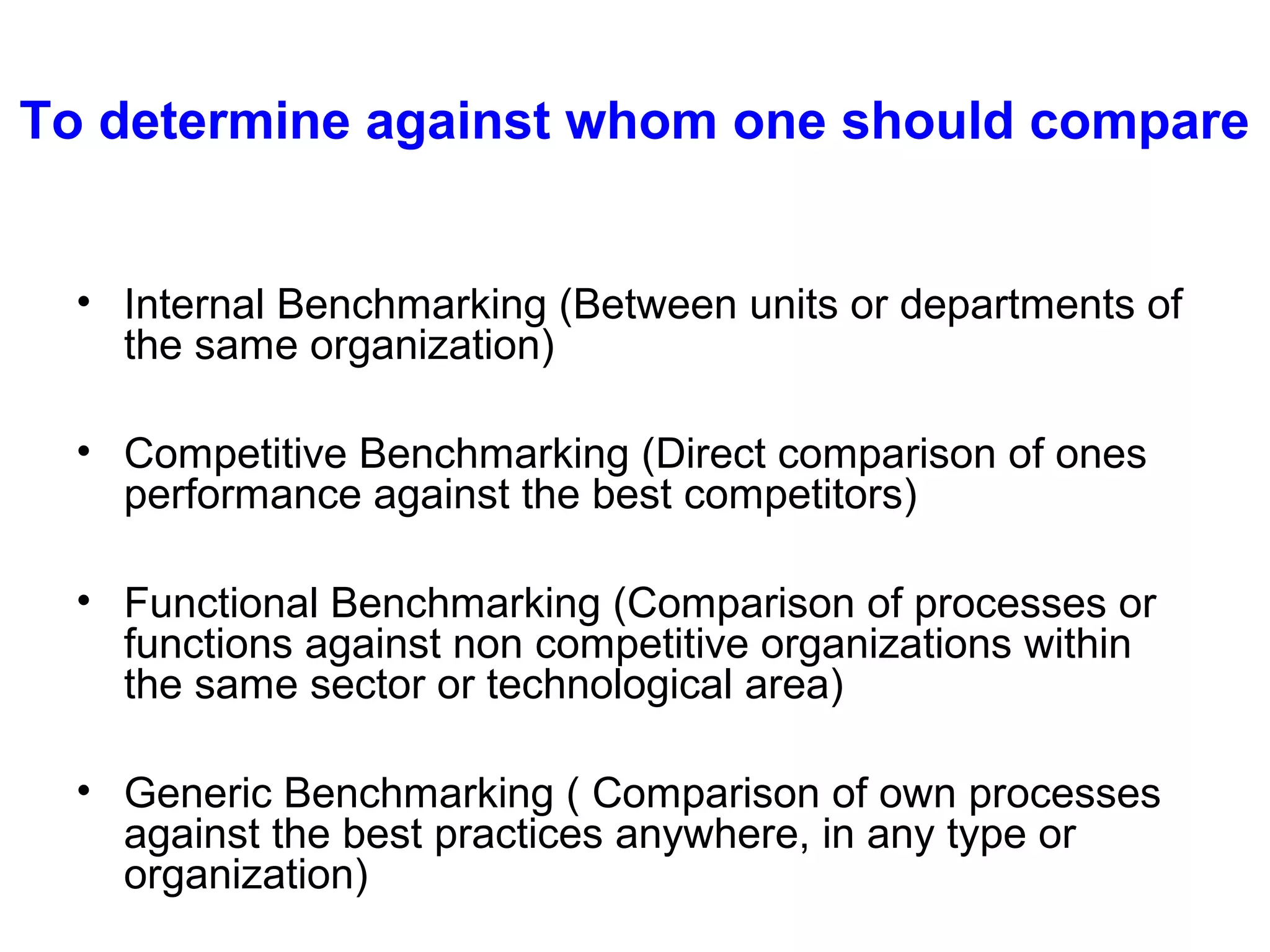 To determine against whom one should compare

• Internal Benchmarking (Between units or departments of the same organization)

• Competitive Benchmarking (Direct comparison of ones performance against the best competitors)

• Functional Benchmarking (Comparison of processes or functions against non competitive organizations within the same sector or technological area)

• Generic Benchmarking ( Comparison of own processes against the best practices anywhere, in any type or organization)